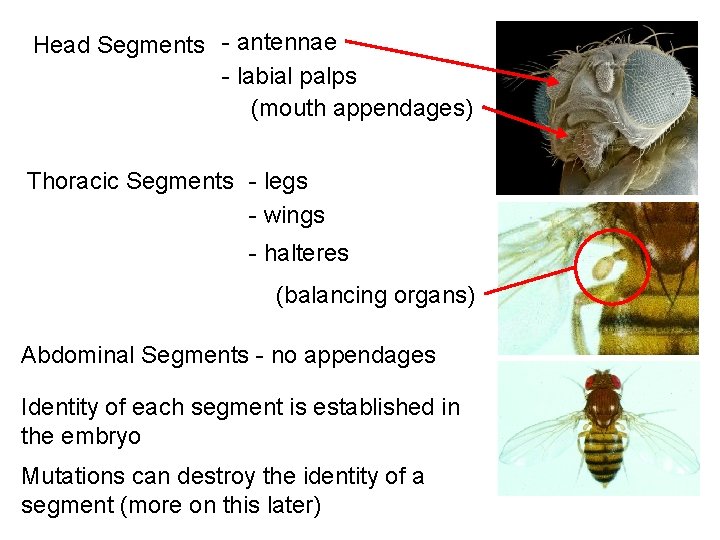 Head Segments - antennae
- labial palps
(mouth appendages)

Thoracic Segments - legs
- wings
- halteres
(balancing organs)

Abdominal Segments - no appendages

Identity of each segment is established in the embryo

Mutations can destroy the identity of a segment (more on this later)